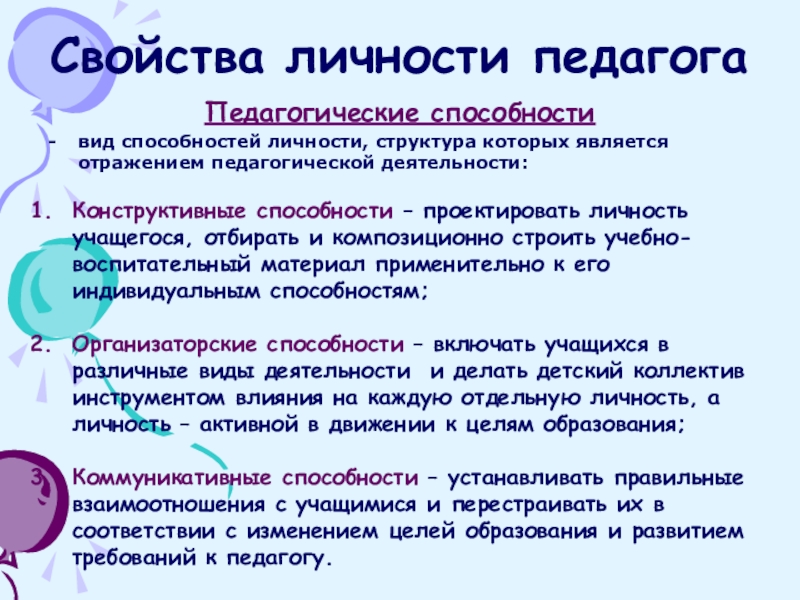 Свойства личности педагога

Педагогические способности

- вид способностей личности, структура которых является отражением педагогической деятельности:

1. Конструктивные способности – проектировать личность учащегося, отбирать и композиционно строить учебно-воспитательный материал применительно к его индивидуальным способностям;

2. Организаторские способности – включать учащихся в различные виды деятельности и делать детский коллектив инструментом влияния на каждую отдельную личность, а личность – активной в движении к целям образования;

3. Коммуникативные способности – устанавливать правильные взаимоотношения с учащимися и перестраивать их в соответствии с изменением целей образования и развитием требований к педагогу.